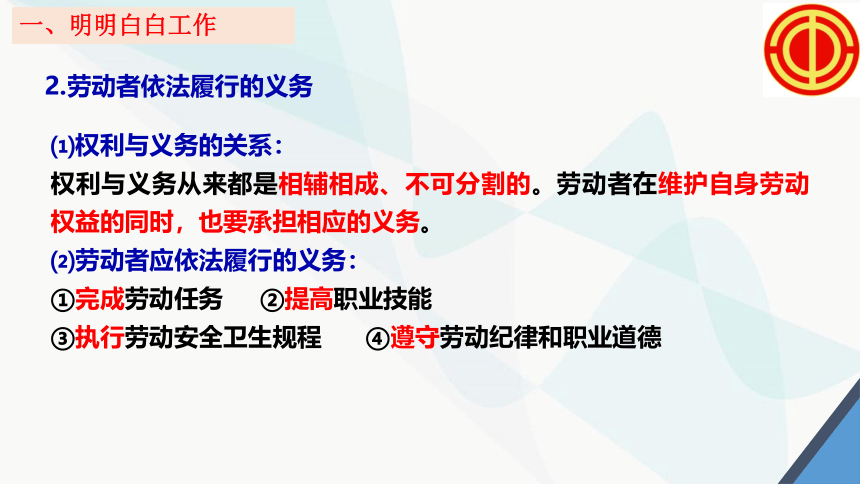 一、明明白白工作

2.劳动者依法履行的义务

⑴权利与义务的关系：

权利与义务从来都是相辅相成、不可分割的。劳动者在维护自身劳动权益的同时，也要承担相应的义务。

⑵劳动者应依法履行的义务：

①完成劳动任务　②提高职业技能

③执行劳动安全卫生规程　④遵守劳动纪律和职业道德